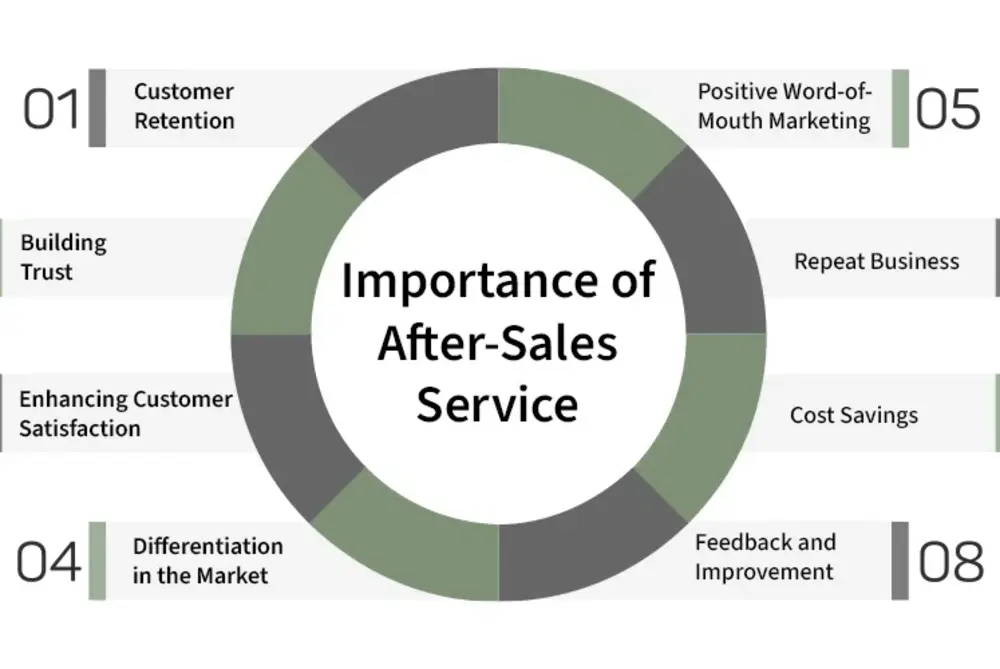 01 Customer Retention

Building Trust

Enhancing Customer Satisfaction

04 Differentiation in the Market

Importance of After-Sales Service

Positive Word-of-Mouth Marketing 05

Repeat Business

Cost Savings

Feedback and Improvement 08